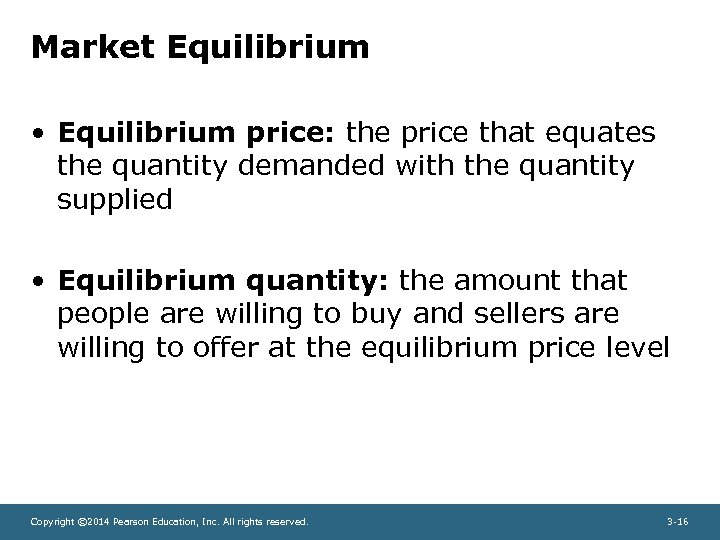 Market Equilibrium

• Equilibrium price: the price that equates the quantity demanded with the quantity supplied

• Equilibrium quantity: the amount that people are willing to buy and sellers are willing to offer at the equilibrium price level

Copyright ©2014 Pearson Education, Inc. All rights reserved.

3-16